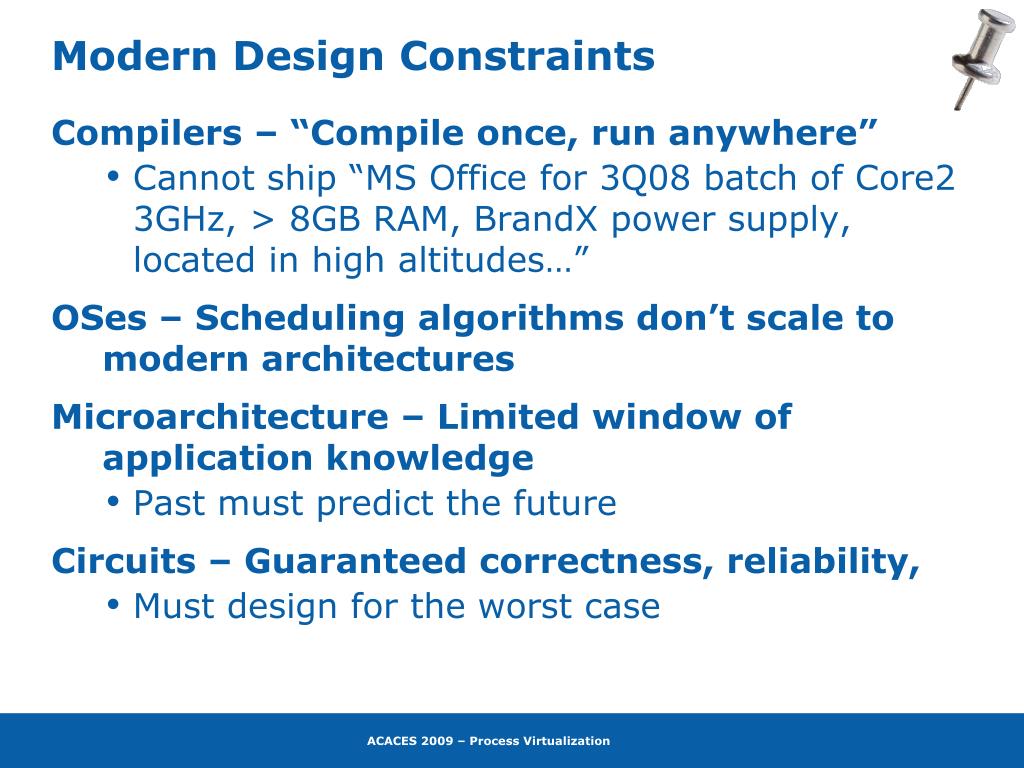 Modern Design Constraints

Compilers – “Compile once, run anywhere”

• Cannot ship “MS Office for 3Q08 batch of Core2 3GHz, > 8GB RAM, BrandX power supply, located in high altitudes…”

OSes – Scheduling algorithms don’t scale to modern architectures

Microarchitecture – Limited window of application knowledge

• Past must predict the future

Circuits – Guaranteed correctness, reliability,

• Must design for the worst case

ACACES 2009 – Process Virtualization